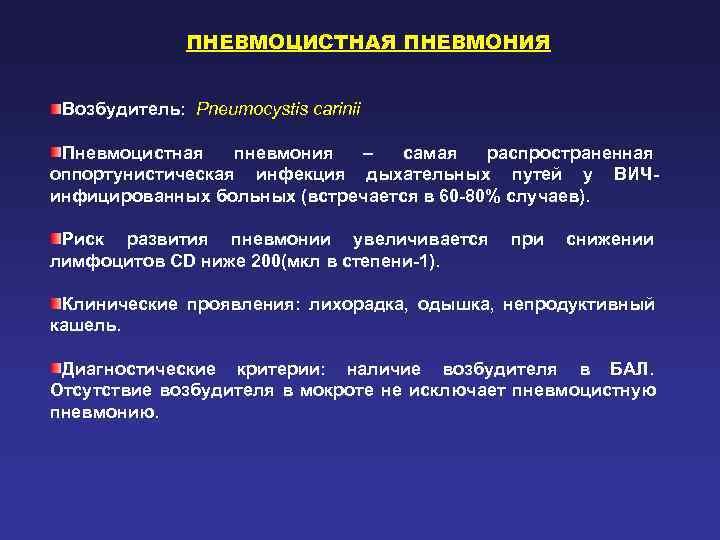 ПНЕВМОЦИСТНАЯ ПНЕВМОНИЯ

Возбудитель: Pneumocystis carinii

Пневмоцистная пневмония – самая распространенная оппортунистическая инфекция дыхательных путей у ВИЧ-инфицированных больных (встречается в 60-80% случаев).

Риск развития пневмонии увеличивается при снижении лимфоцитов CD ниже 200(мкл в степени-1).

Клинические проявления: лихорадка, одышка, непродуктивный кашель.

Диагностические критерии: наличие возбудителя в БАЛ. Отсутствие возбудителя в мокроте не исключает пневмоцистную пневмонию.